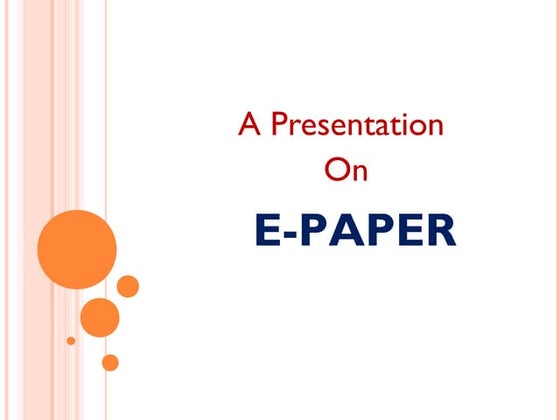 A Presentation
On
E-PAPER